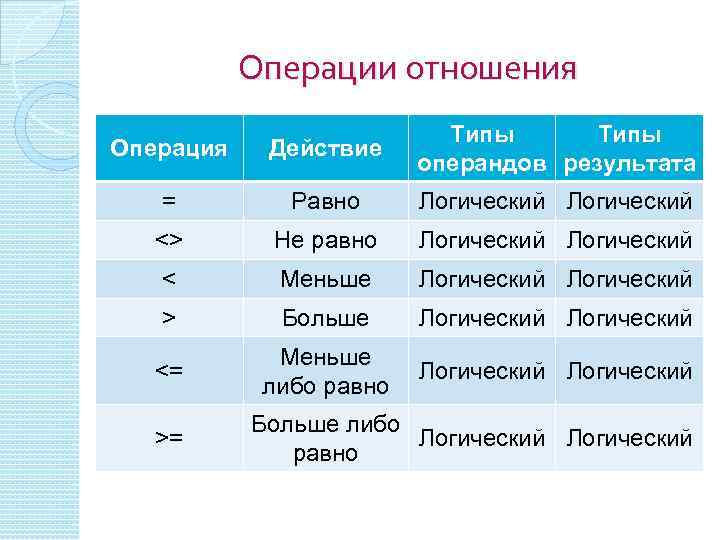 Операции отношения

| Операция | Действие | Типы операндов | Типы результата |
|---|---|---|---|
| = | Равно | Логический | Логический |
| <> | Не равно | Логический | Логический |
| < | Меньше | Логический | Логический |
| > | Больше | Логический | Логический |
| <= | Меньше либо равно | Логический | Логический |
| >= | Больше либо равно | Логический | Логический |